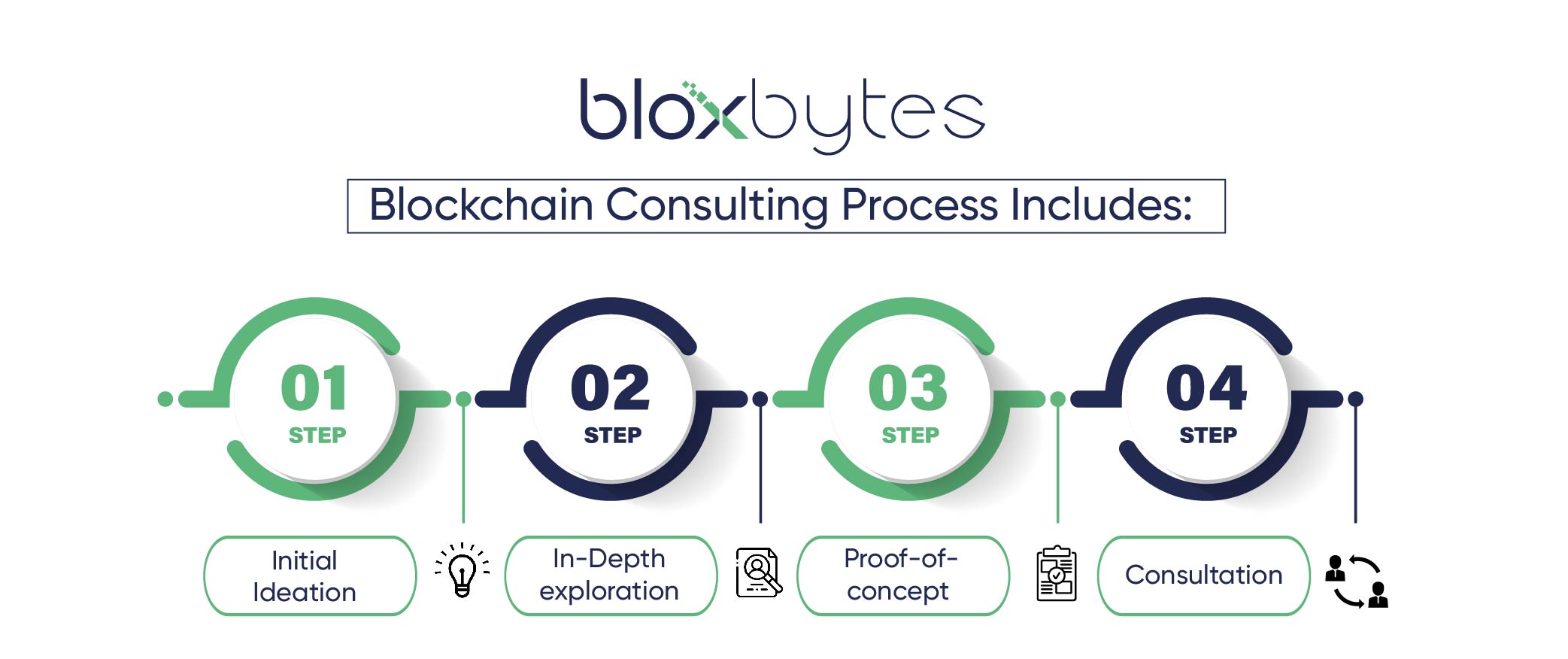 bloxbytes

Blockchain Consulting Process Includes:

01
STEP

02
STEP

03
STEP

04
STEP

Initial Ideation

In-Depth exploration

Proof-of-concept

Consultation